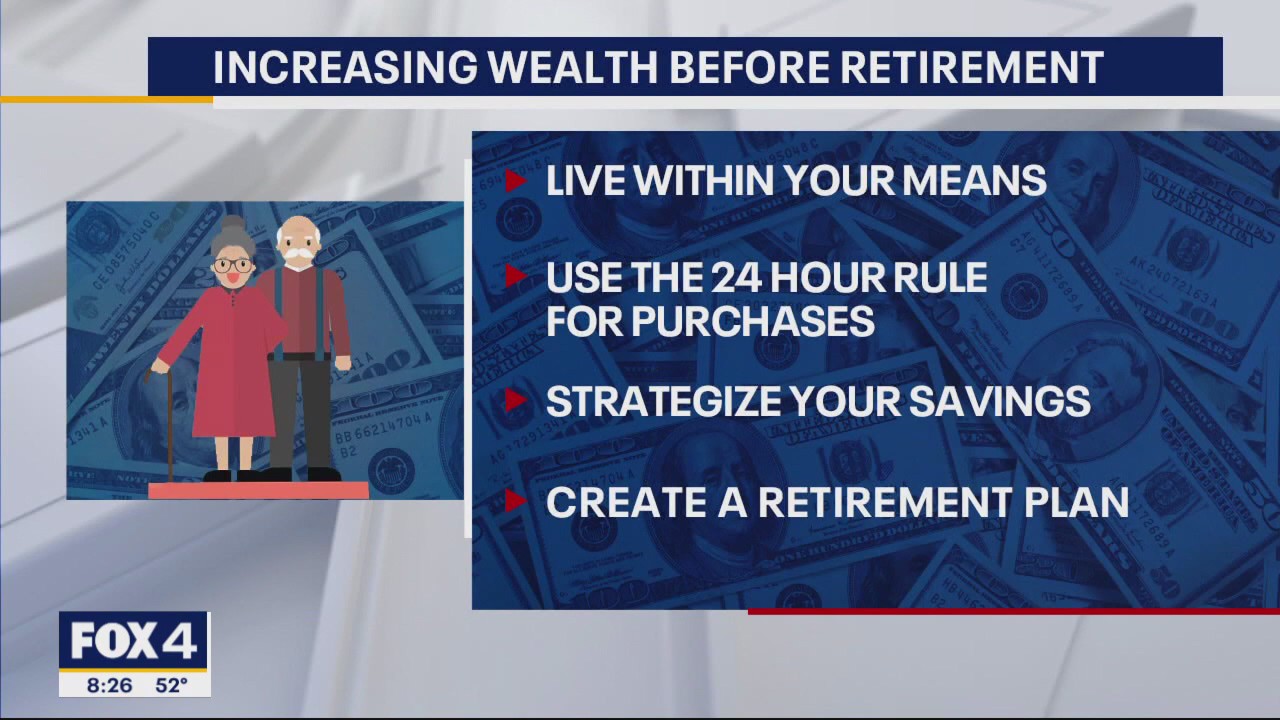 INCREASING WEALTH BEFORE RETIREMENT

LIVE WITHIN YOUR MEANS

USE THE 24 HOUR RULE FOR PURCHASES

STRATEGIZE YOUR SAVINGS

CREATE A RETIREMENT PLAN

FOX 4
8:26 52°